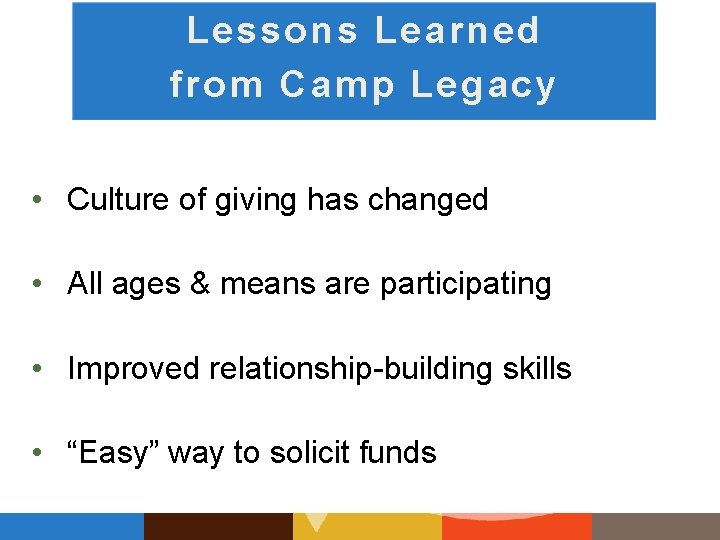 Lessons Learned from Camp Legacy

• Culture of giving has changed

• All ages & means are participating

• Improved relationship-building skills

• “Easy” way to solicit funds